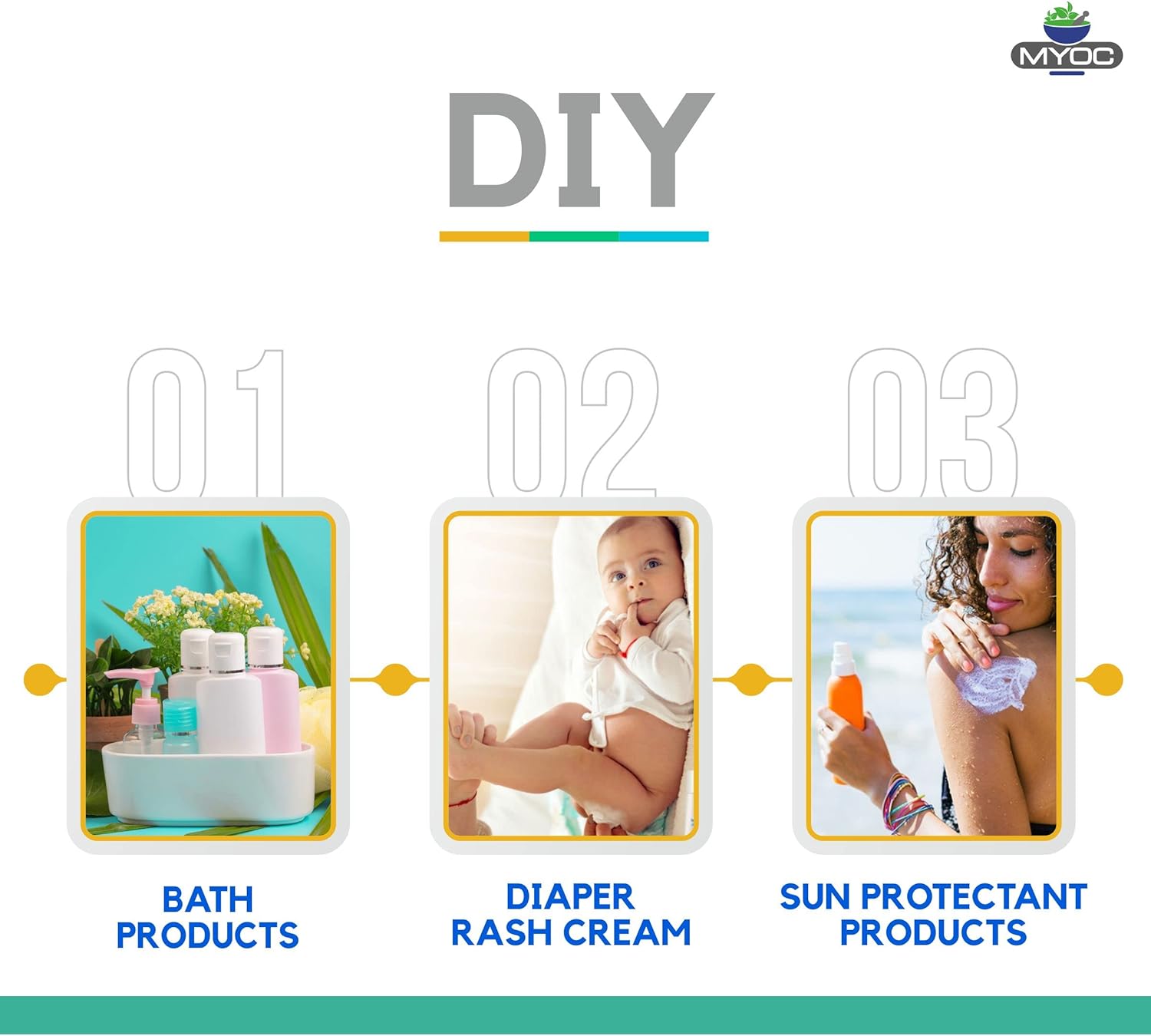 MYOC

DIY

01

BATH PRODUCTS

02

DIAPER RASH CREAM

03

SUN PROTECTANT PRODUCTS